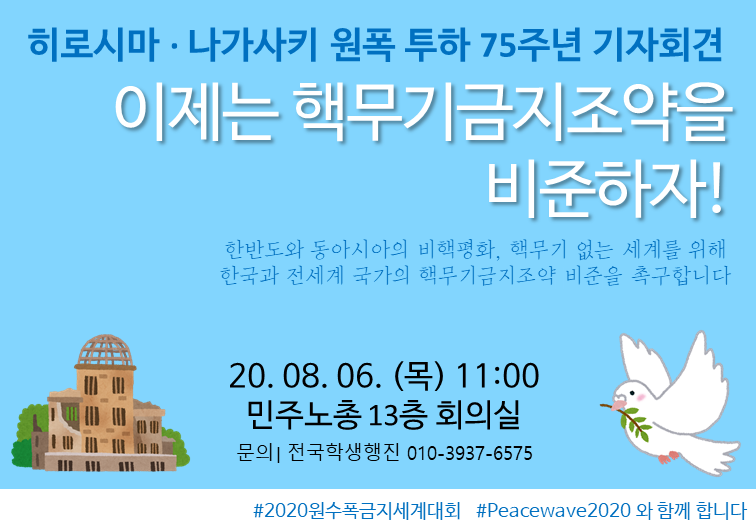 히로시마 · 나가사키 원폭 투하 75주년 기자회견

이제는 핵무기금지조약을 비준하자!

한반도와 동아시아의 비핵평화, 핵무기 없는 세계를 위해
한국과 전세계 국가의 핵무기금지조약 비준을 촉구합니다

20. 08. 06. (목) 11:00
민주노총 13층 회의실

문의| 전국학생행진 010-3937-6575

#2020원수폭금지세계대회 #Peacewave2020 와 함께 합니다